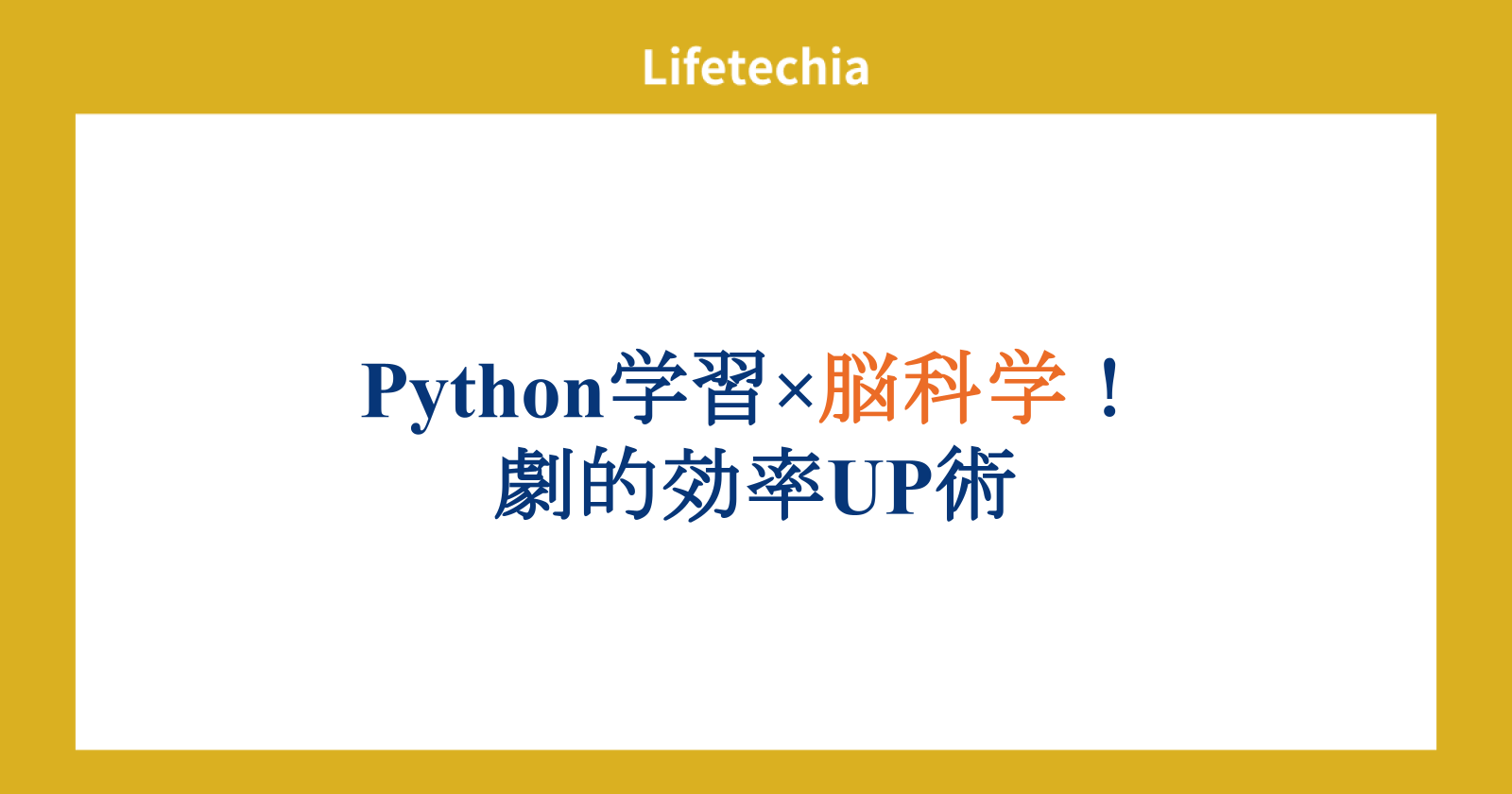 Lifetechia

Python学習×脳科学！
劇的効率UP術